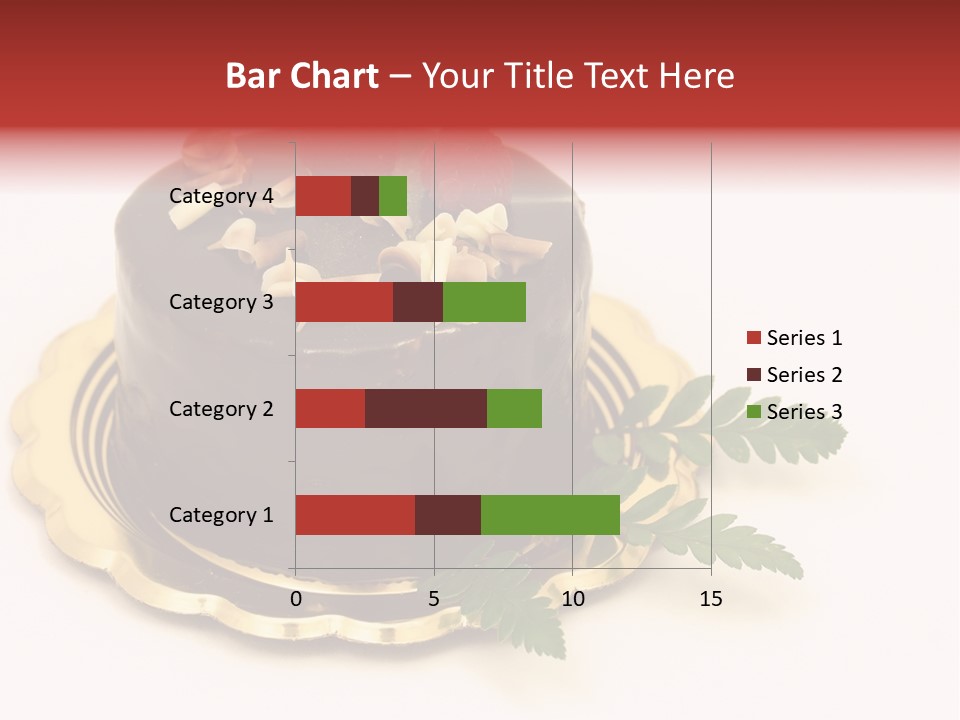 Bar Chart – Your Title Text Here

Category 4
Category 3
Category 2
Category 1

0
5
10
15

Series 1
Series 2
Series 3